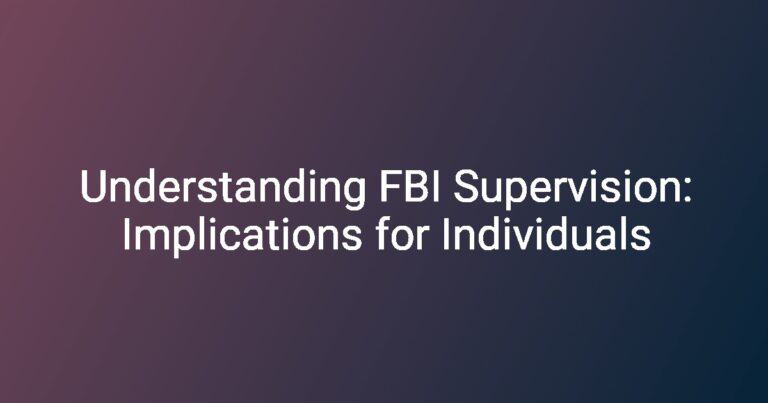 Understanding FBI Supervision: Implications for Individuals